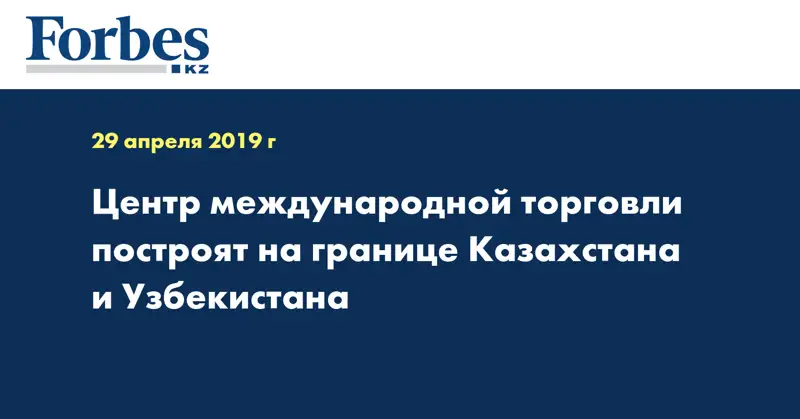 Forbes
KZ

29 апреля 2019 г

Центр международной торговли построят на границе Казахстана и Узбекистана